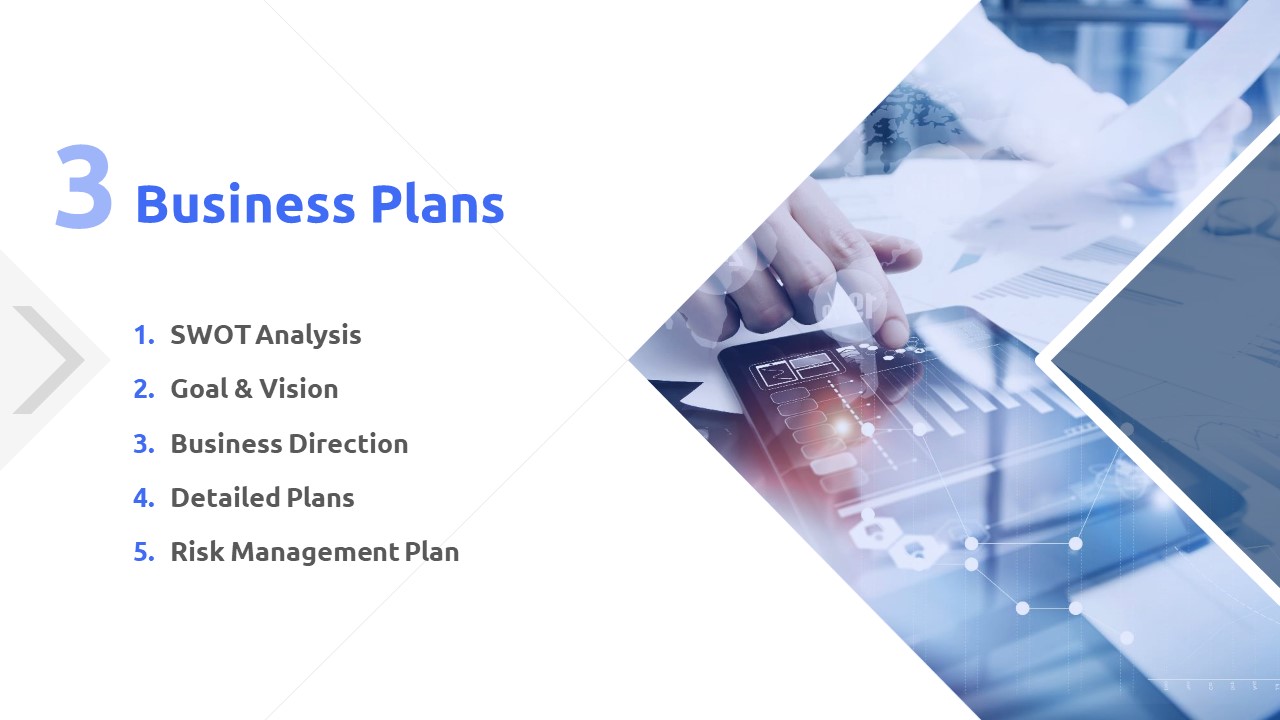 3 Business Plans

1. SWOT Analysis
2. Goal & Vision
3. Business Direction
4. Detailed Plans
5. Risk Management Plan